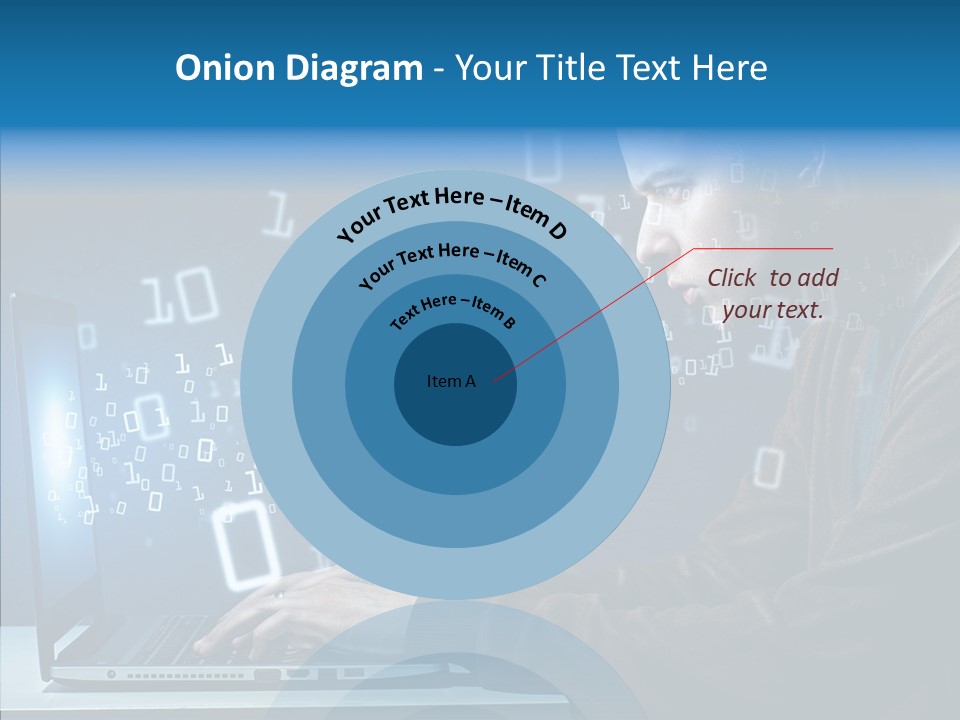 Onion Diagram - Your Title Text Here

Your Text Here – Item D

Your Text Here – Item C

Text Here – Item B

Item A

Click to add your text.